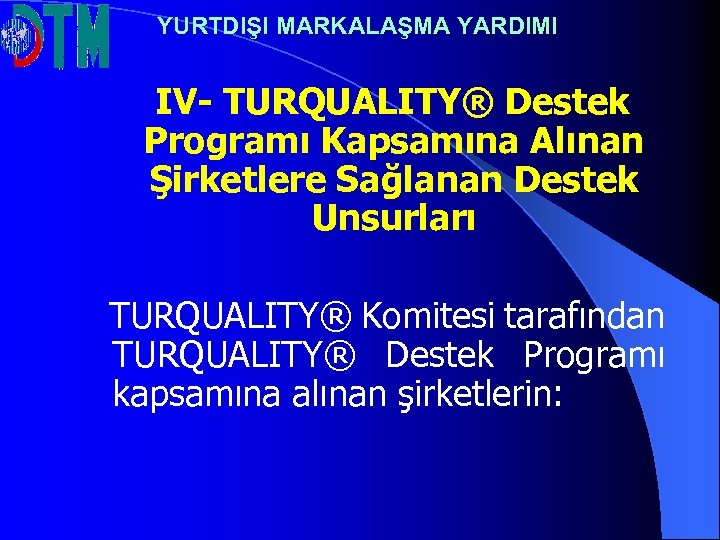 DTM

YURTDIŞI MARKALAŞMA YARDIMI

IV- TURQUALITY® Destek Programı Kapsamına Alınan Şirketlere Sağlanan Destek Unsurları

TURQUALITY® Komitesi tarafından TURQUALITY® Destek Programı kapsamına alınan şirketlerin: